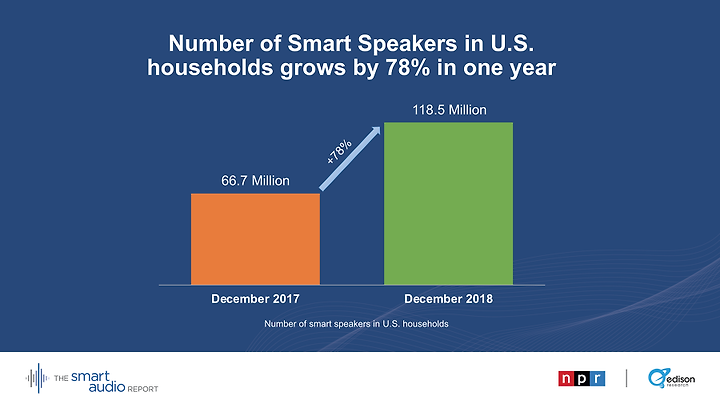 Number of Smart Speakers in U.S. households grows by 78% in one year

66.7 Million

+78%

118.5 Million

December 2017

December 2018

Number of smart speakers in U.S. households

THE smart audio REPORT

npr

edison research